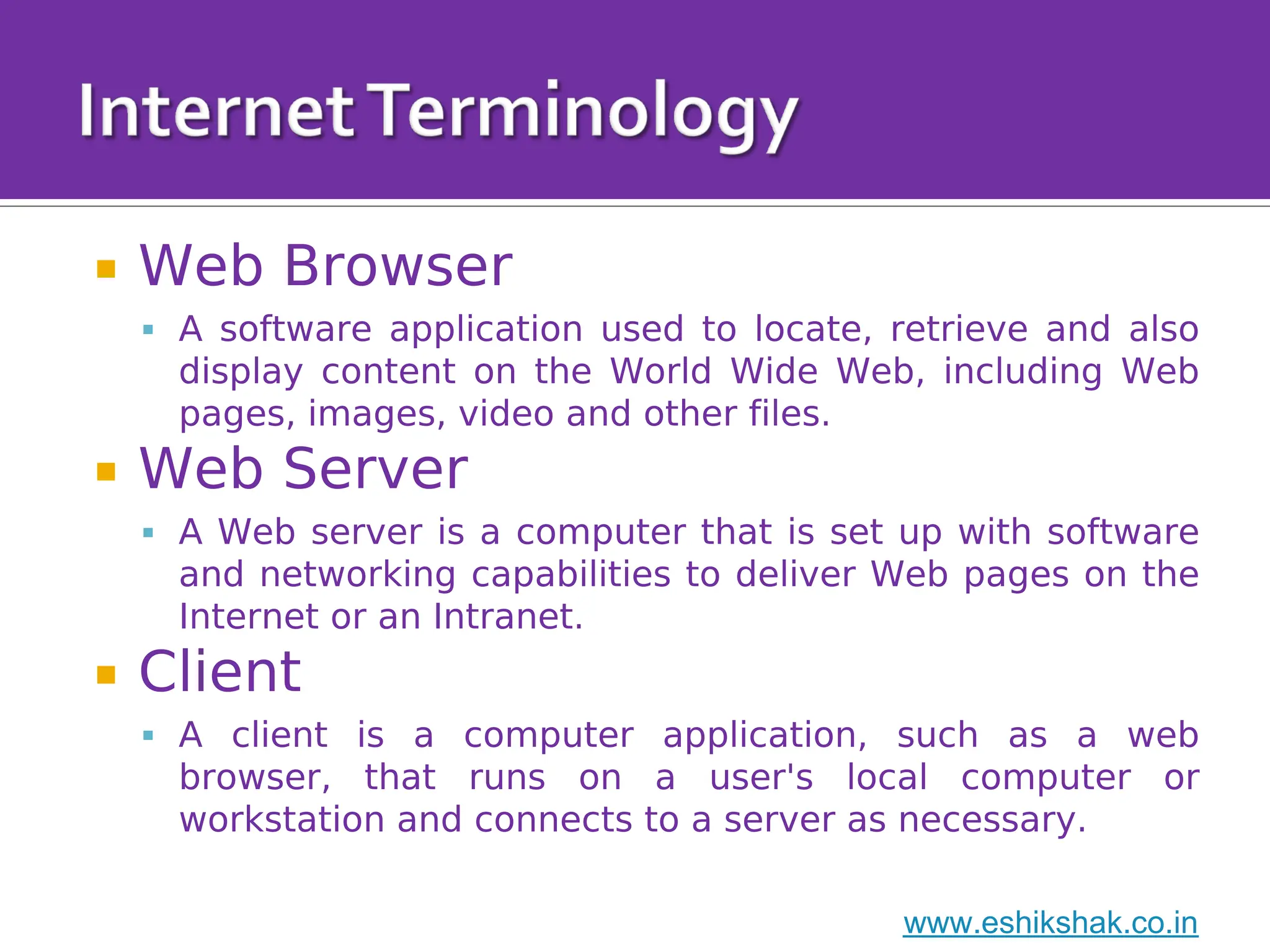 Internet Terminology

Web Browser

A software application used to locate, retrieve and also display content on the World Wide Web, including Web pages, images, video and other files.

Web Server

A Web server is a computer that is set up with software and networking capabilities to deliver Web pages on the Internet or an Intranet.

Client

A client is a computer application, such as a web browser, that runs on a user's local computer or workstation and connects to a server as necessary.

www.eshikshak.co.in